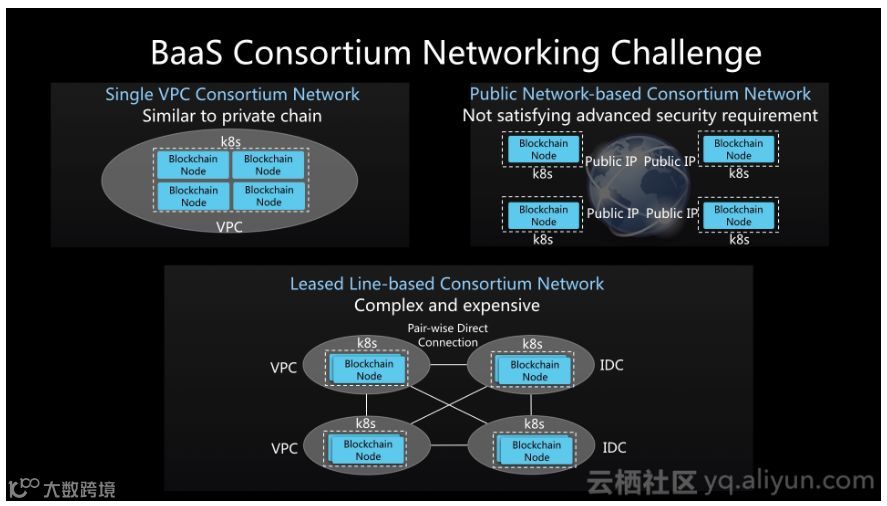 BaaS Consortium Networking Challenge

Single VPC Consortium Network
Similar to private chain

k8s
Blockchain Node
Blockchain Node
Blockchain Node
Blockchain Node
VPC

Public Network-based Consortium Network
Not satisfying advanced security requirement

Blockchain Node
k8s
Public IP
Public IP
Blockchain Node
k8s
Blockchain Node
k8s
Public IP
Public IP
Blockchain Node
k8s

Leased Line-based Consortium Network
Complex and expensive

Pair-wise Direct Connection
VPC
k8s
Blockchain Node
k8s
Blockchain Node
IDC
VPC
k8s
Blockchain Node
k8s
Blockchain Node
IDC

大数跨境
云栖社区 yq.aliyun.com